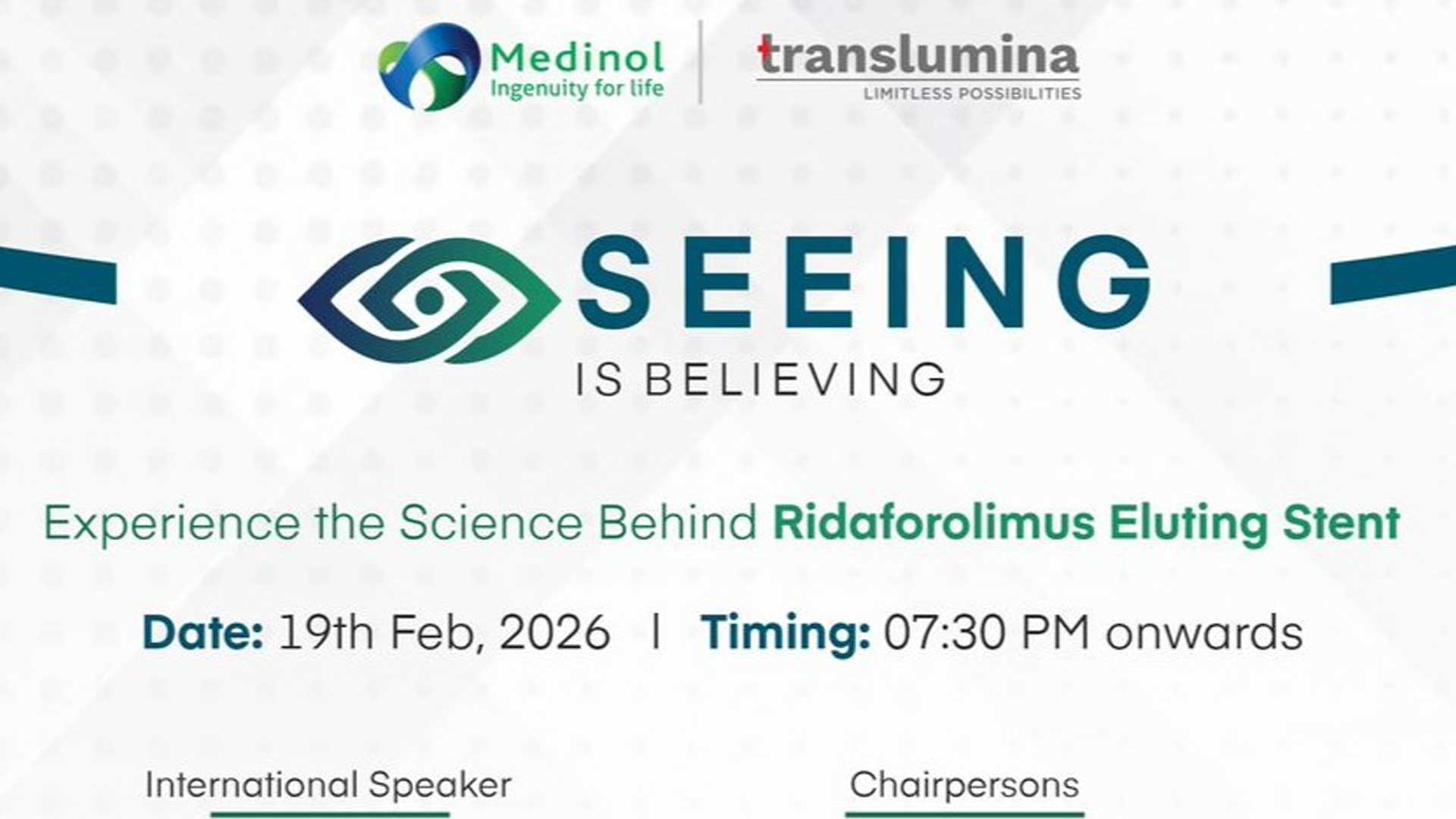 Medinol
Ingenuity for life

translumina
LIMITLESS POSSIBILITIES

SEEING
IS BELIEVING

Experience the Science Behind Ridaforolimus Eluting Stent

Date: 19th Feb, 2026 | Timing: 07:30 PM onwards

International Speaker

Chairpersons